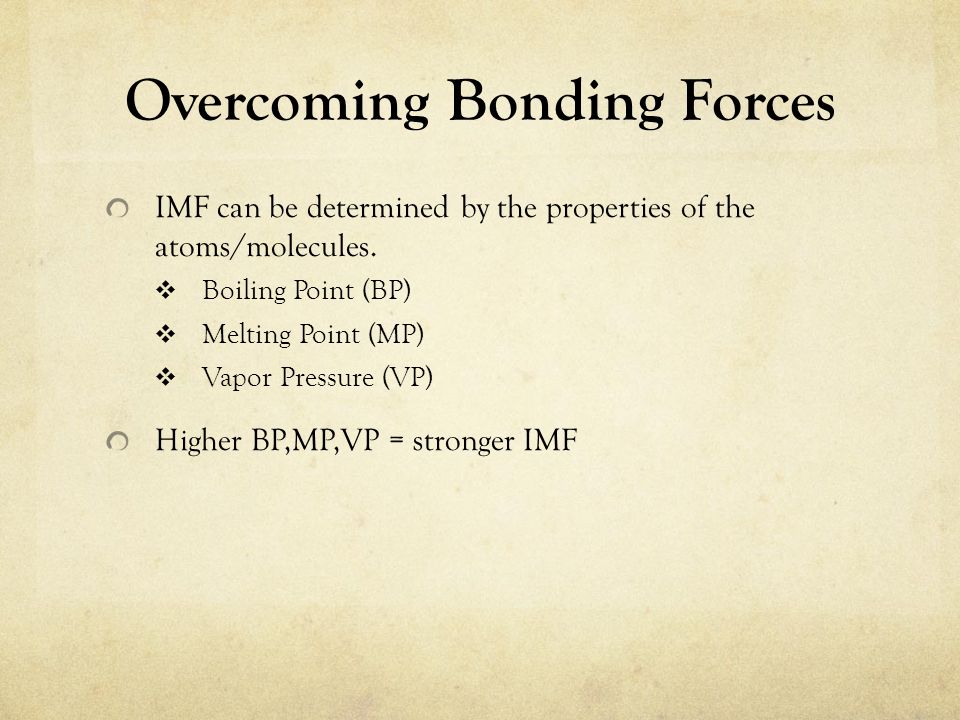 Overcoming Bonding Forces

IMF can be determined by the properties of the atoms/molecules.

Boiling Point (BP)

Melting Point (MP)

Vapor Pressure (VP)

Higher BP,MP,VP = stronger IMF